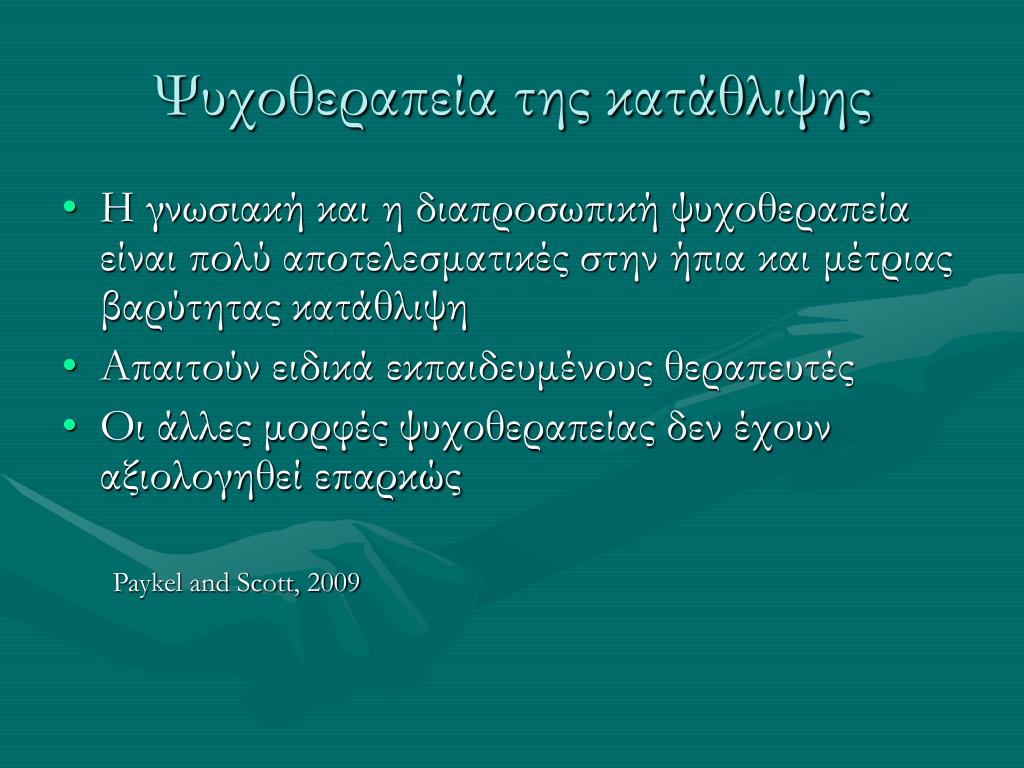 Ψυχοθεραπεία της κατάθλιψης

• Η γνωσιακή και η διαπροσωπική ψυχοθεραπεία είναι πολύ αποτελεσματικές στην ήπια και μέτριας βαρύτητας κατάθλιψη
• Απαιτούν ειδικά εκπαιδευμένους θεραπευτές
• Οι άλλες μορφές ψυχοθεραπείας δεν έχουν αξιολογηθεί επαρκώς

Paykel and Scott, 2009